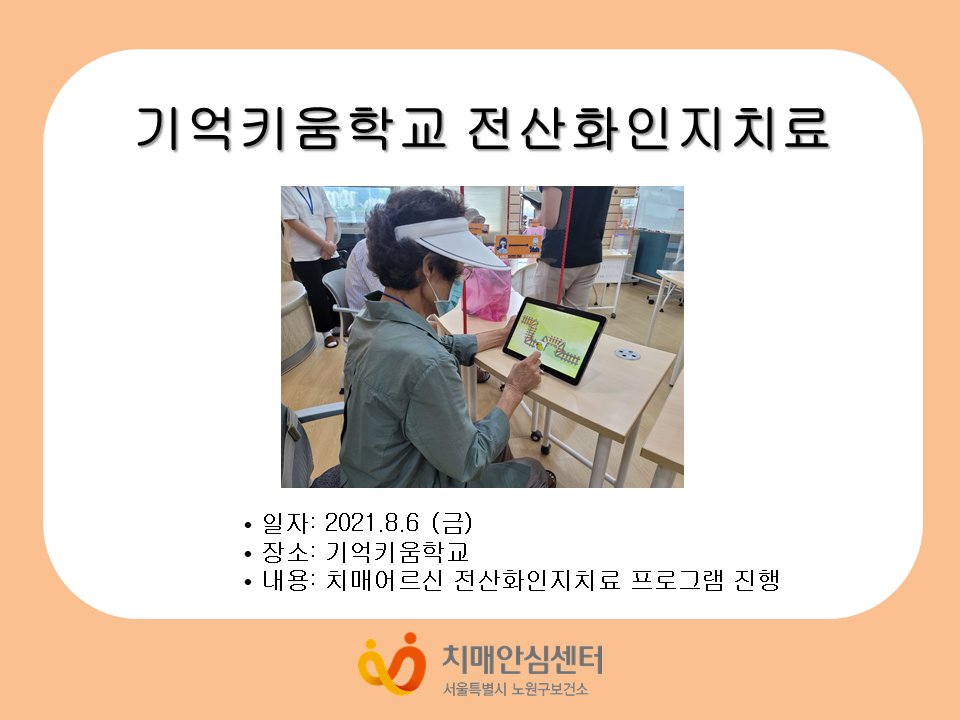 기억키움학교 전산화인지치료

• 일자: 2021.8.6 (금)
• 장소: 기억키움학교
• 내용: 치매어르신 전산화인지치료 프로그램 진행

치매안심센터
서울특별시 노원구보건소